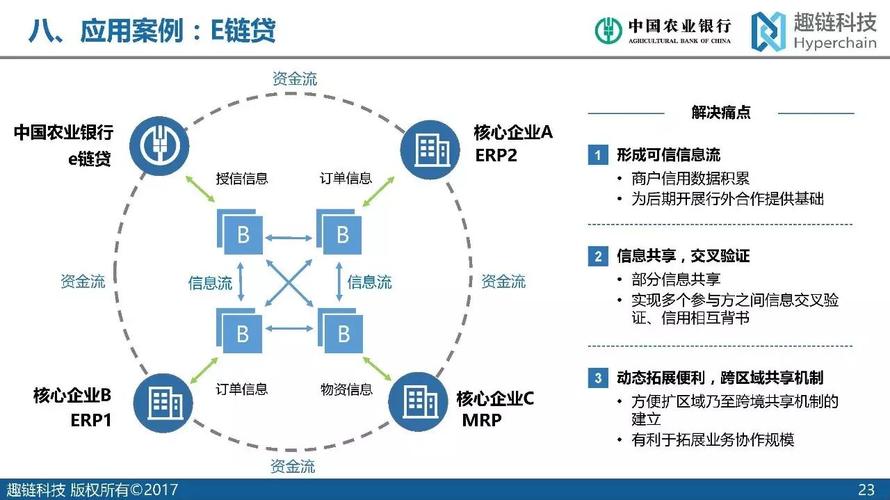 八、应用案例：E链贷

中国农业银行
AGRICULTURAL BANK OF CHINA

趣链科技
Hyperchain

资金流

中国农业银行
e链贷

核心企业A
ERP2

授信信息

订单信息

B

B

资金流

信息流

信息流

资金流

B

B

订单信息

物资信息

核心企业B
ERP1

核心企业C
MRP

资金流

解决痛点

1 形成可信信息流
• 商户信用数据积累
• 为后期开展行外合作提供基础

2 信息共享，交叉验证
• 部分信息共享
• 实现多个参与方之间信息交叉验证、信用相互背书

3 动态拓展便利，跨区域共享机制
• 方便扩区域乃至跨境共享机制的建立
• 有利于拓展业务协作规模

趣链科技 版权所有©2017

23